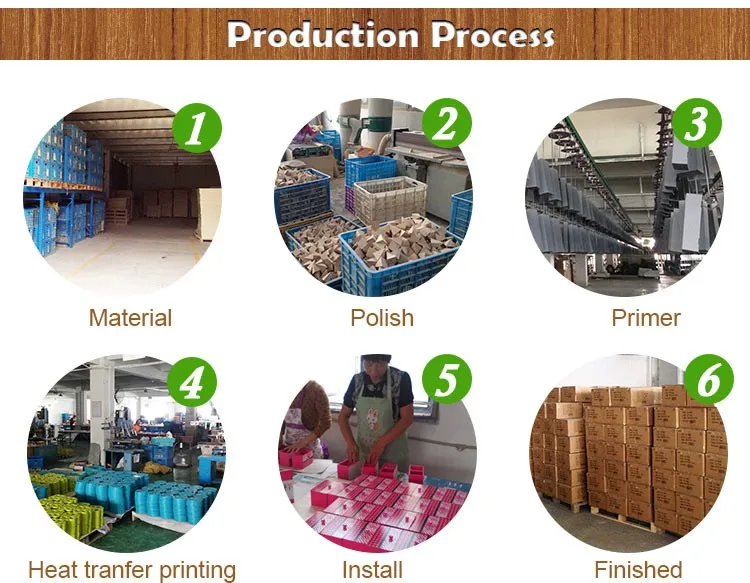 Production Process

1
Material

2
Polish

3
Primer

4
Heat tranfer printing

5
Install

6
Finished